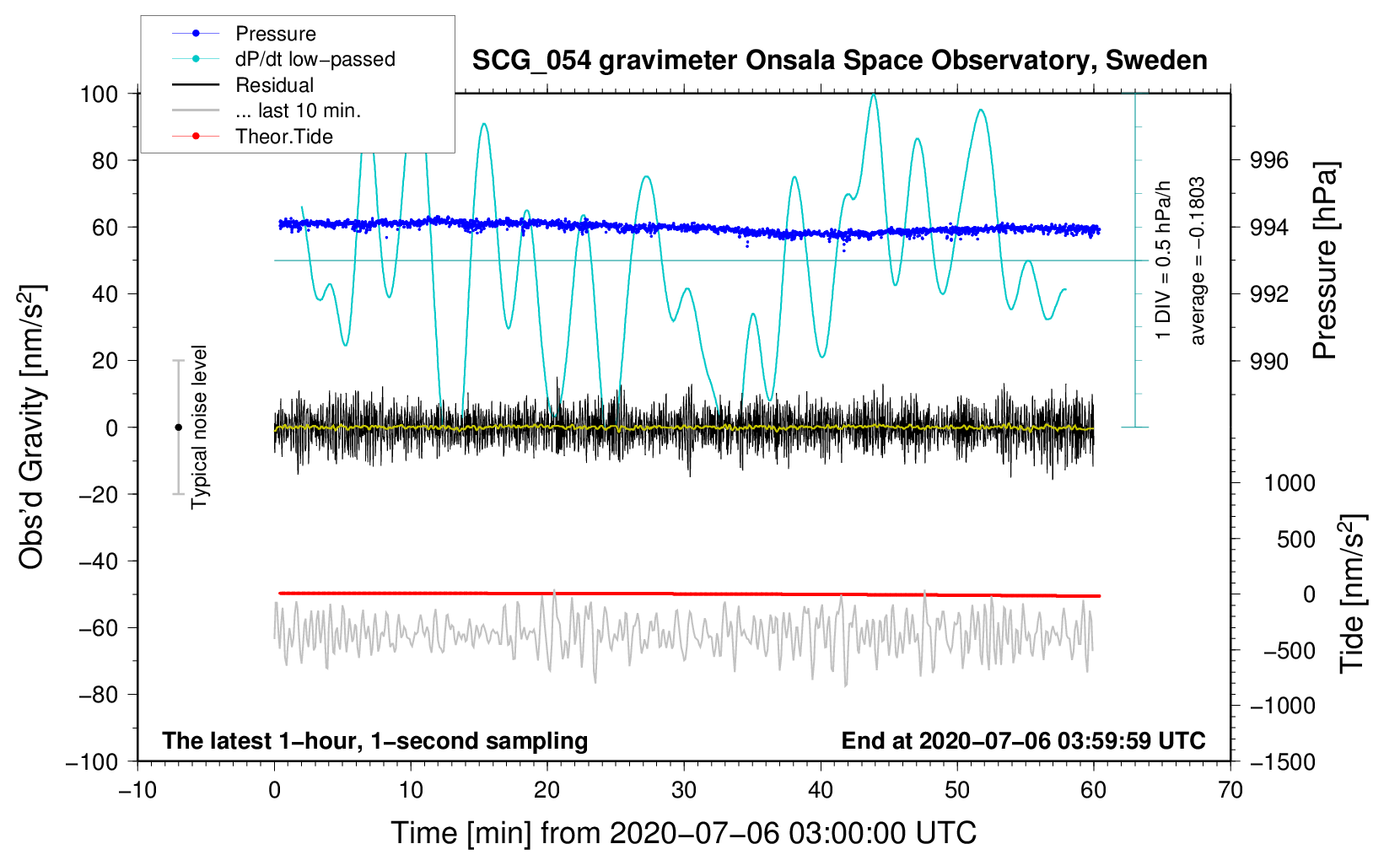 Pressure
dP/dt low−passed
Residual
... last 10 min.
Theor.Tide

SCG_054 gravimeter Onsala Space Observatory, Sweden

100
80
60
40
20
0
−20
−40
−60
−80
−100

Obs'd Gravity [nm/s$^2$]

Typical noise level

1 DIV = 0.5 hPa/h
average = −0.1803

996
994
992
990

Pressure [hPa]

1000
500
0
−500
−1000
−1500

Tide [nm/s$^2$]

The latest 1−hour, 1−second sampling

End at 2020−07−06 03:59:59 UTC

−10
0
10
20
30
40
50
60
70

Time [min] from 2020−07−06 03:00:00 UTC